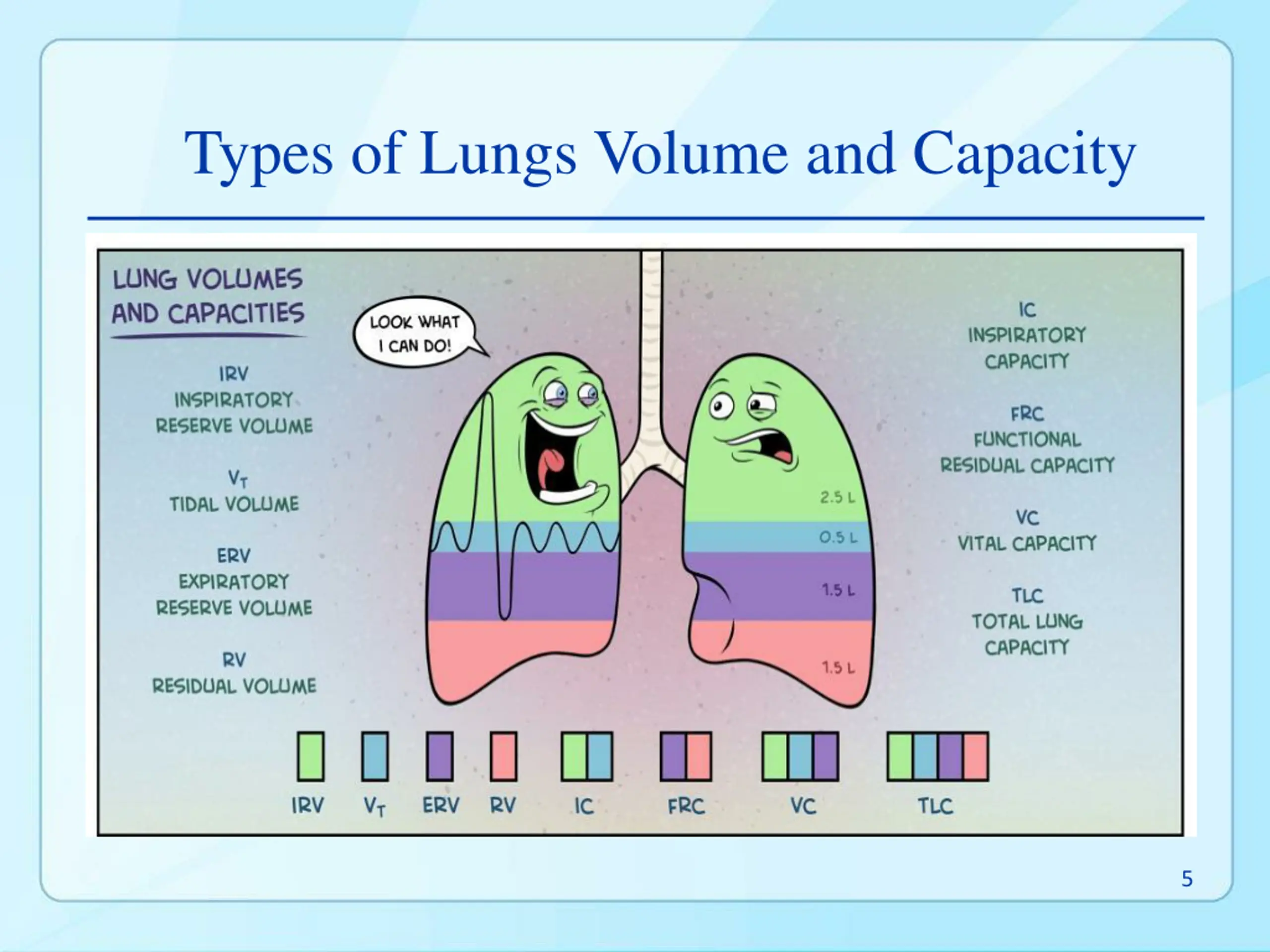 Types of Lungs Volume and Capacity

LUNG VOLUMES AND CAPACITIES

IRV
INSPIRATORY RESERVE VOLUME

$V_T$
TIDAL VOLUME

ERV
EXPIRATORY RESERVE VOLUME

RV
RESIDUAL VOLUME

LOOK WHAT I CAN DO!

2.5 L
0.5 L
1.5 L
1.5 L

IC
INSPIRATORY CAPACITY

FRC
FUNCTIONAL RESIDUAL CAPACITY

VC
VITAL CAPACITY

TLC
TOTAL LUNG CAPACITY

IRV $V_T$ ERV RV IC FRC VC TLC

5